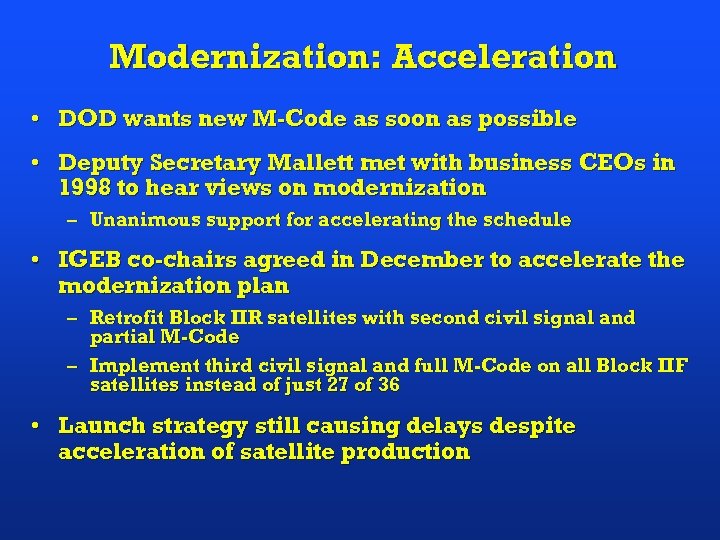 Modernization: Acceleration

• DOD wants new M-Code as soon as possible

• Deputy Secretary Mallett met with business CEOs in 1998 to hear views on modernization

– Unanimous support for accelerating the schedule

• IGEB co-chairs agreed in December to accelerate the modernization plan

– Retrofit Block IIR satellites with second civil signal and partial M-Code

– Implement third civil signal and full M-Code on all Block IIF satellites instead of just 27 of 36

• Launch strategy still causing delays despite acceleration of satellite production